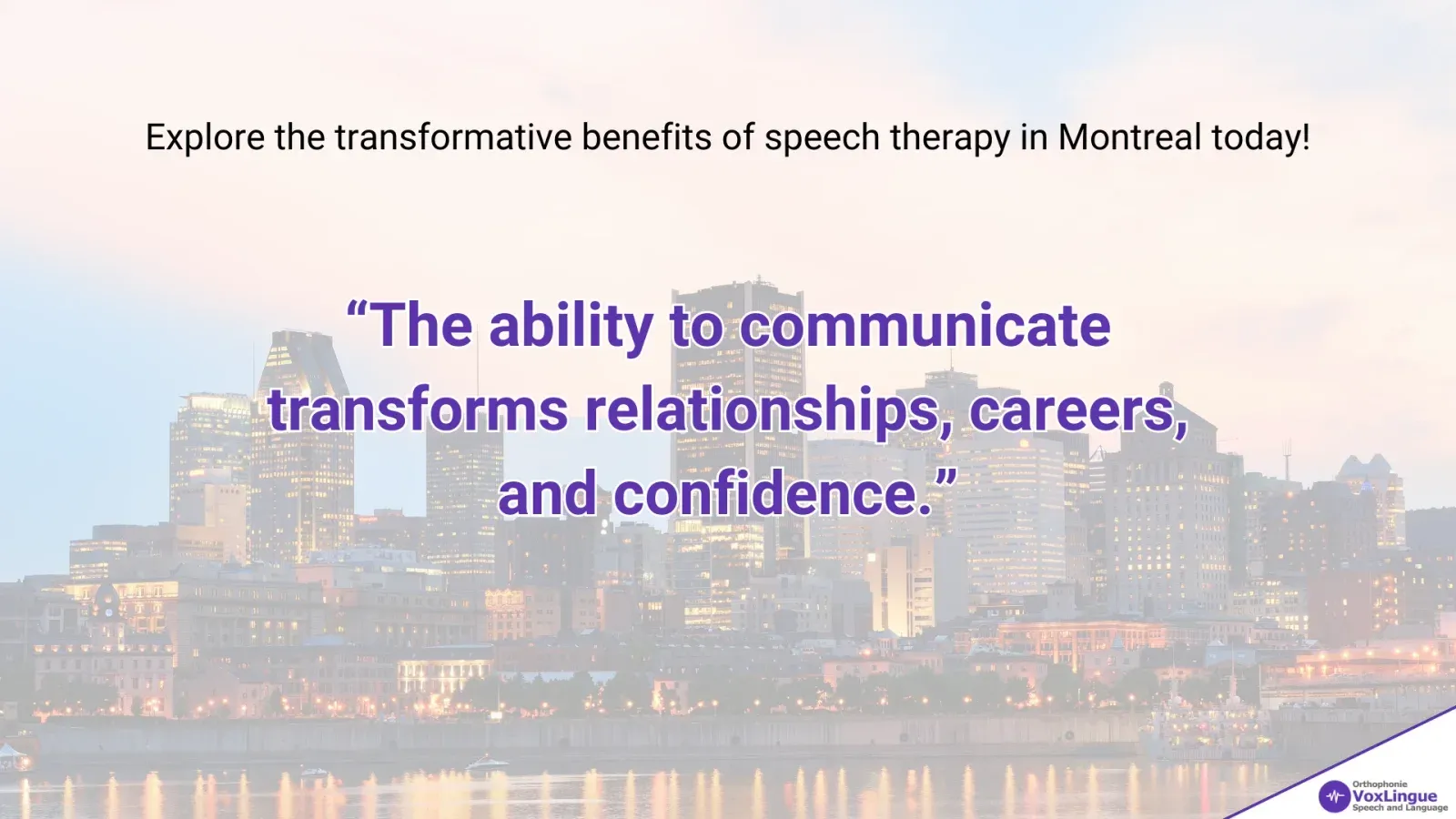 Explore the transformative benefits of speech therapy in Montreal today!

"The ability to communicate transforms relationships, careers, and confidence."

Orthophonie
VoxLingue
Speech and Language